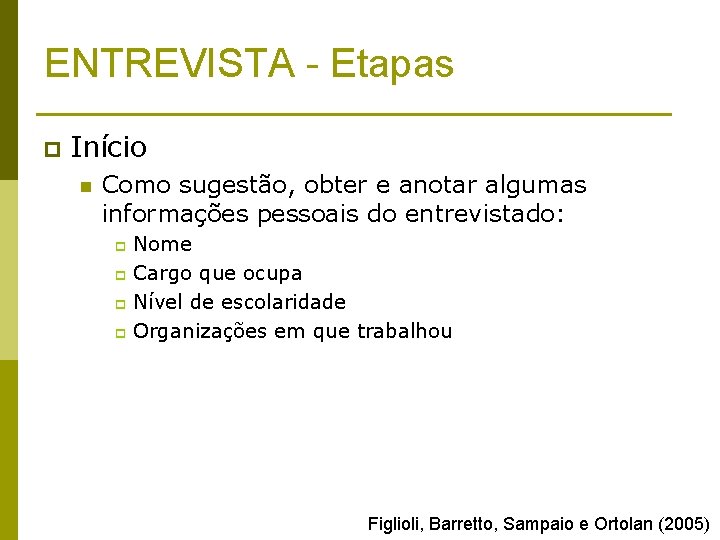 ENTREVISTA - Etapas

Início

Como sugestão, obter e anotar algumas informações pessoais do entrevistado:

Nome

Cargo que ocupa

Nível de escolaridade

Organizações em que trabalhou

Figlioli, Barretto, Sampaio e Ortolan (2005)